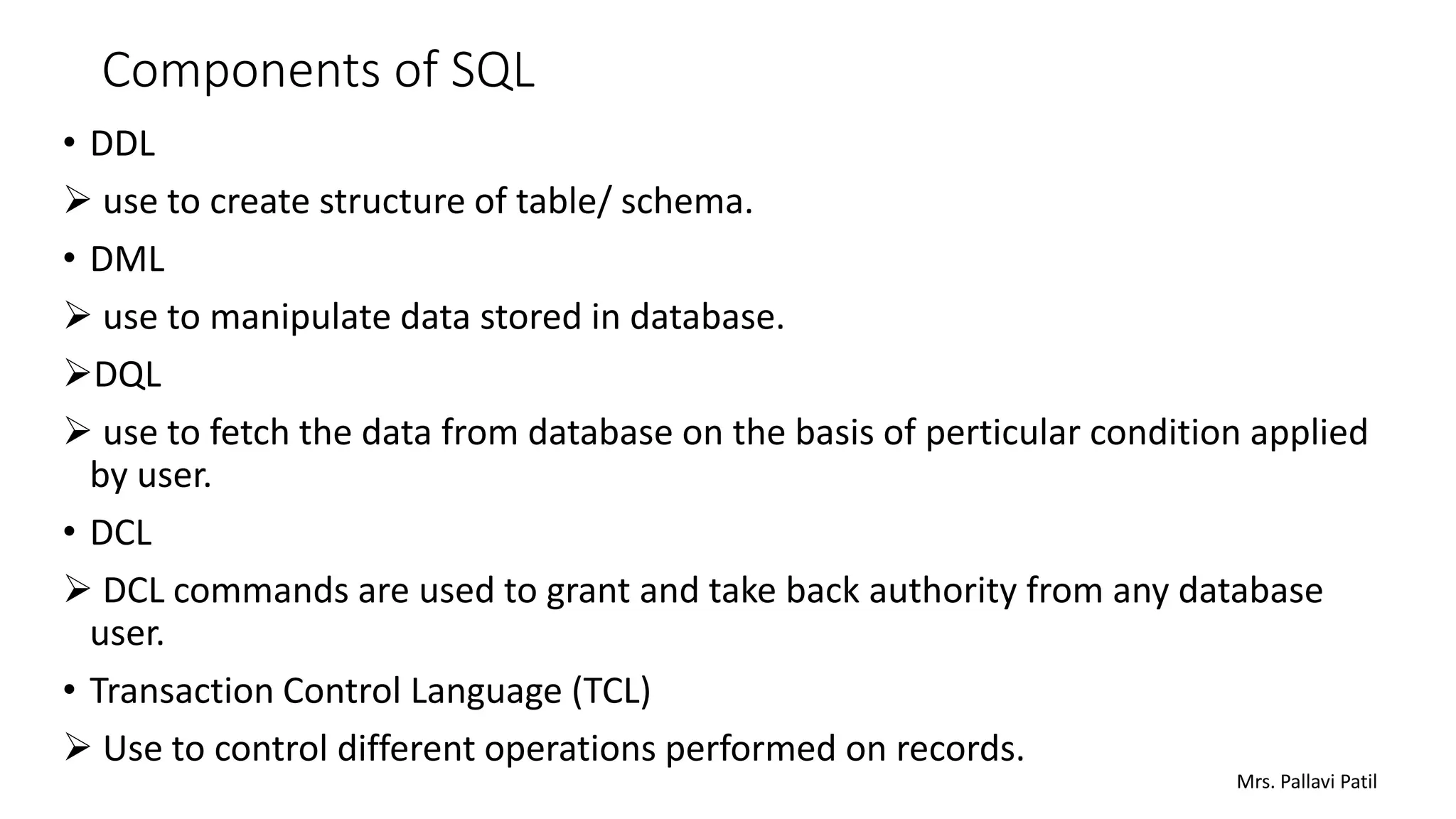 Components of SQL

• DDL

➢ use to create structure of table/ schema.

• DML

➢ use to manipulate data stored in database.

➢DQL

➢ use to fetch the data from database on the basis of perticular condition applied by user.

• DCL

➢ DCL commands are used to grant and take back authority from any database user.

• Transaction Control Language (TCL)

➢ Use to control different operations performed on records.

Mrs. Pallavi Patil